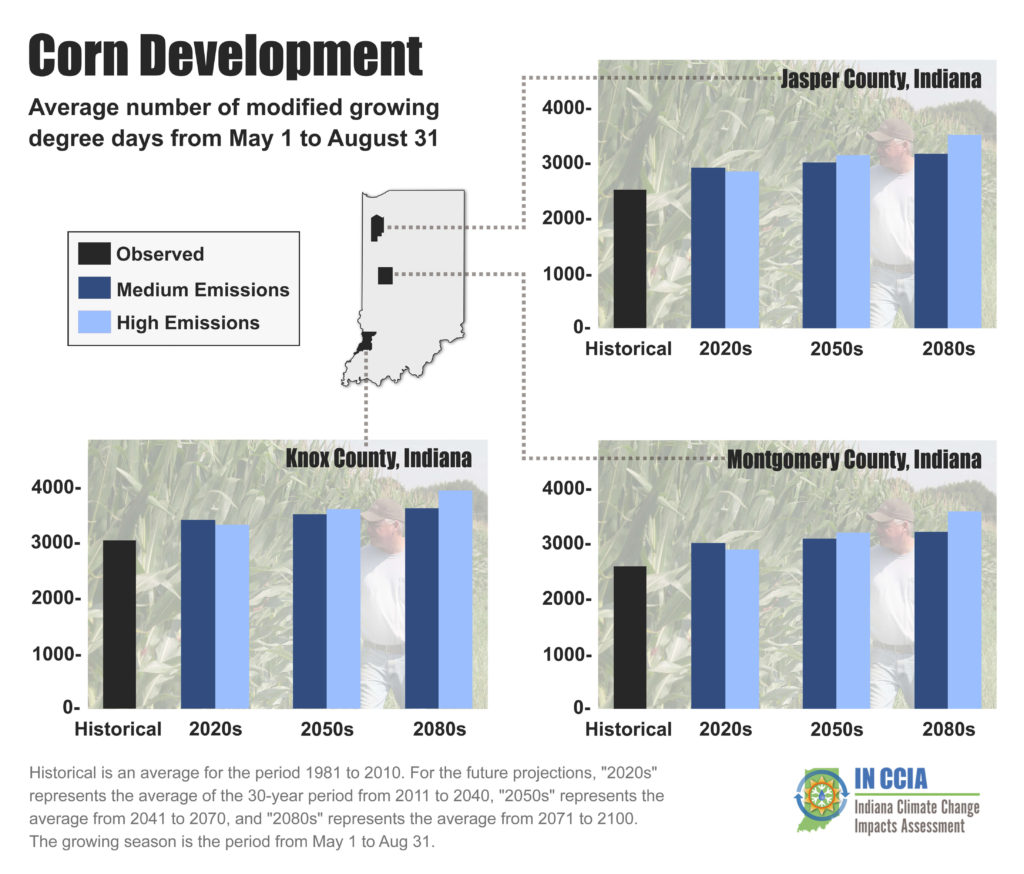 Corn Development

Average number of modified growing degree days from May 1 to August 31

Observed
Medium Emissions
High Emissions

Jasper County, Indiana

4000-
3000-
2000-
1000-
0-
Historical 2020s 2050s 2080s

Knox County, Indiana

4000-
3000-
2000-
1000-
0-
Historical 2020s 2050s 2080s

Montgomery County, Indiana

4000-
3000-
2000-
1000-
0-
Historical 2020s 2050s 2080s

Historical is an average for the period 1981 to 2010. For the future projections, "2020s" represents the average of the 30-year period from 2011 to 2040, "2050s" represents the average from 2041 to 2070, and "2080s" represents the average from 2071 to 2100. The growing season is the period from May 1 to Aug 31.

IN CCIA
Indiana Climate Change Impacts Assessment